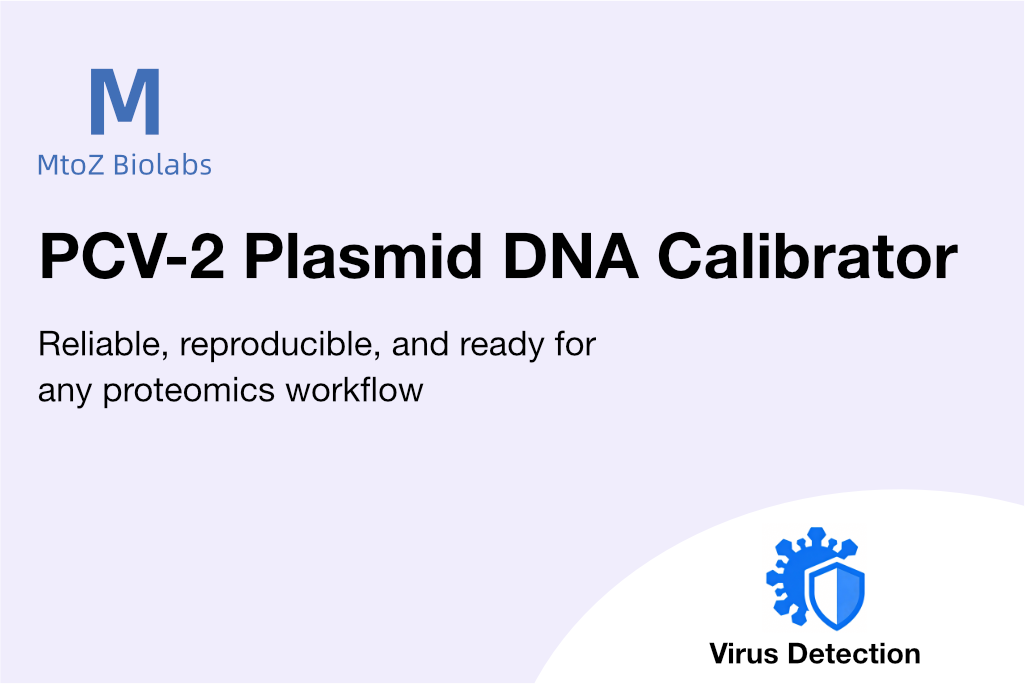 M
MtoZ Biolabs

PCV-2 Plasmid DNA Calibrator

Reliable, reproducible, and ready for any proteomics workflow

Virus Detection